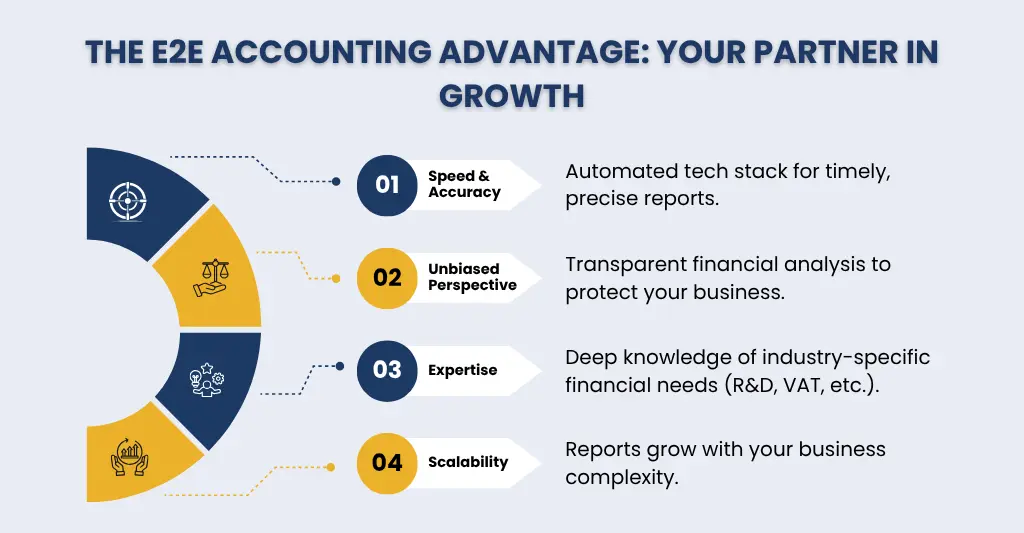 THE E2E ACCOUNTING ADVANTAGE: YOUR PARTNER IN GROWTH

01 Speed & Accuracy

Automated tech stack for timely, precise reports.

02 Unbiased Perspective

Transparent financial analysis to protect your business.

03 Expertise

Deep knowledge of industry-specific financial needs (R&D, VAT, etc.).

04 Scalability

Reports grow with your business complexity.